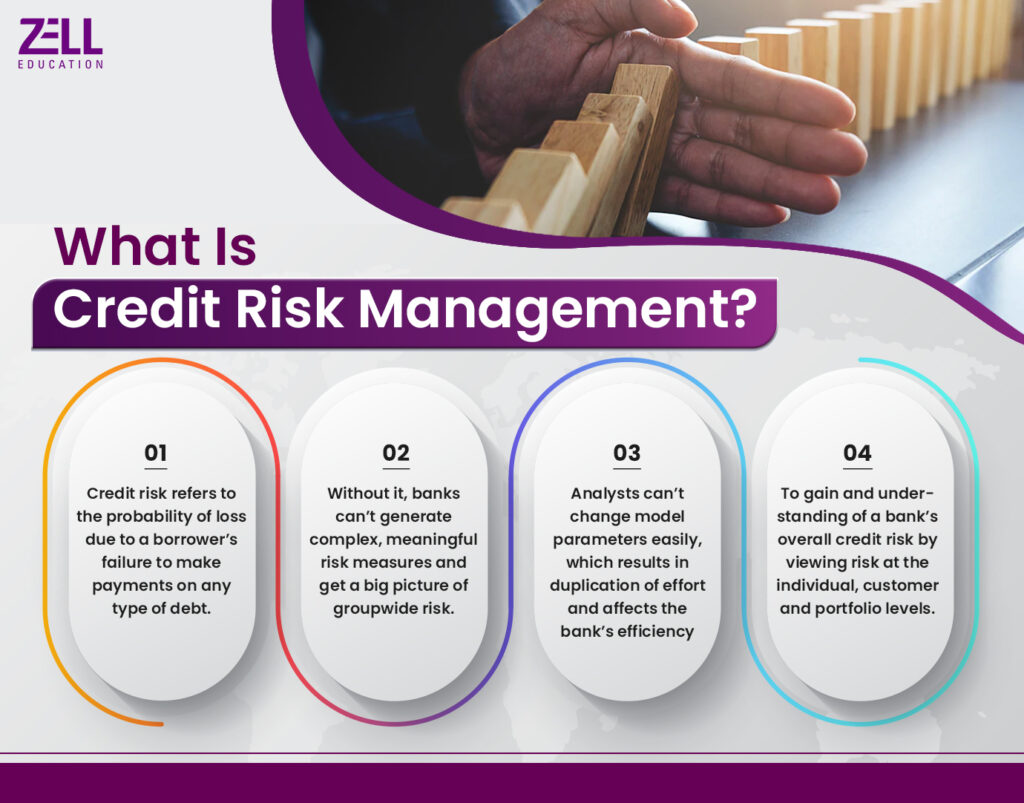 ZELL
EDUCATION

What Is
Credit Risk Management?

01

Credit risk refers to the probability of loss due to a borrower's failure to make payments on any type of debt.

02

Without it, banks can't generate complex, meaningful risk measures and get a big picture of groupwide risk.

03

Analysts can't change model parameters easily, which results in duplication of effort and affects the bank's efficiency

04

To gain and understanding of a bank's overall credit risk by viewing risk at the individual, customer and portfolio levels.